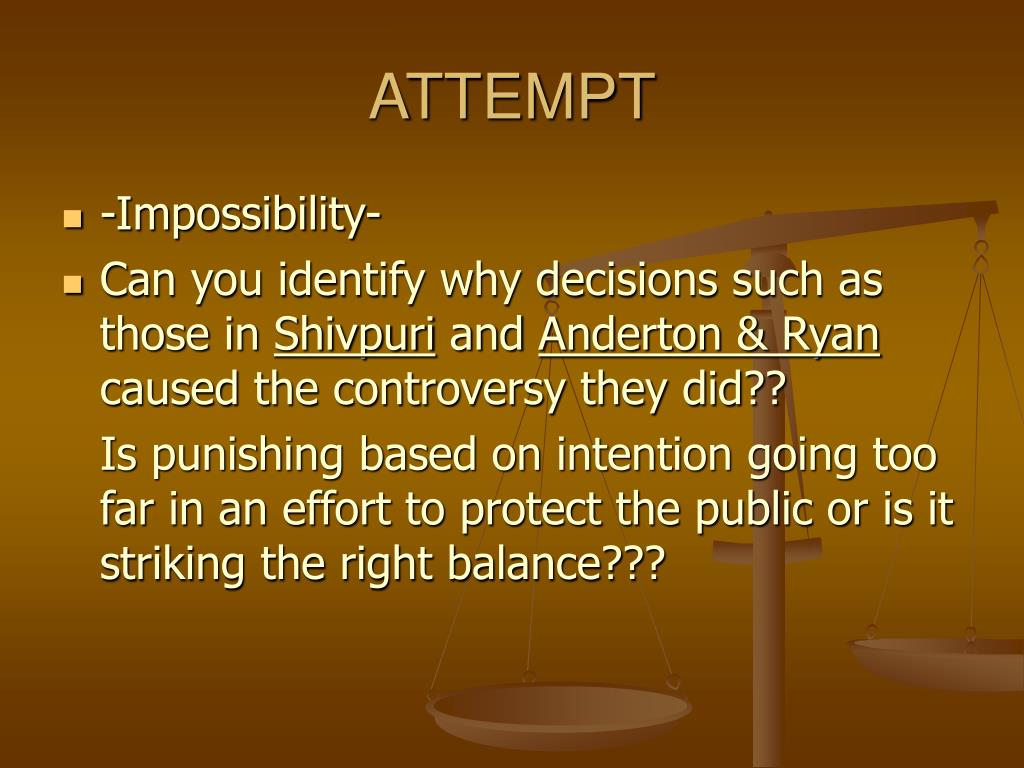 ATTEMPT

- -Impossibility-
- Can you identify why decisions such as those in Shivpuri and Anderton & Ryan caused the controversy they did??

Is punishing based on intention going too far in an effort to protect the public or is it striking the right balance???